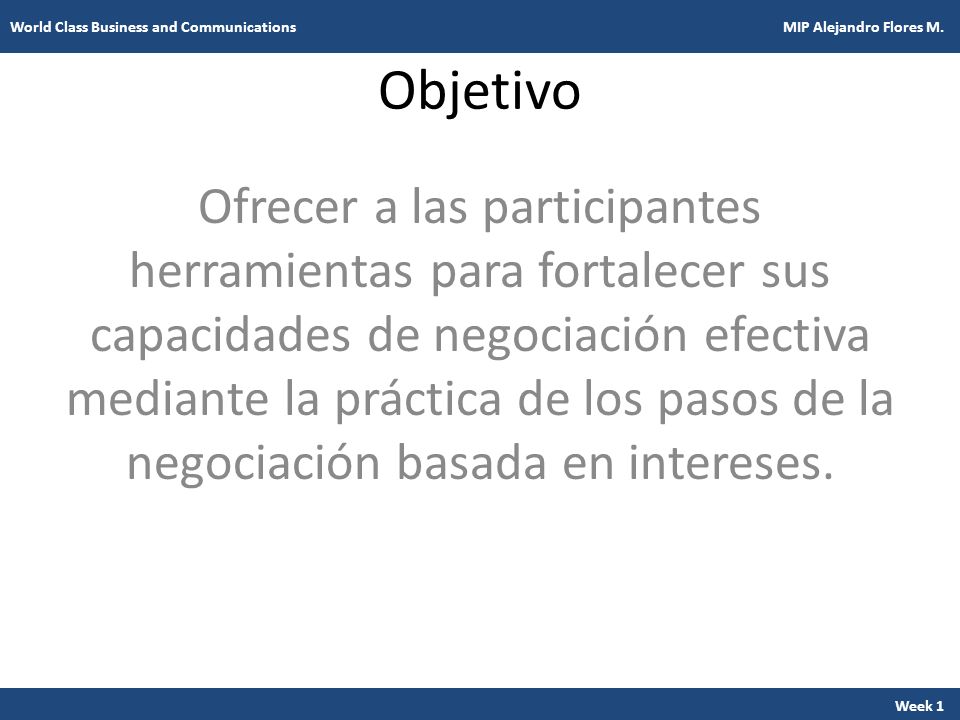 World Class Business and Communications

MIP Alejandro Flores M.

Objetivo

Ofrecer a las participantes herramientas para fortalecer sus capacidades de negociación efectiva mediante la práctica de los pasos de la negociación basada en intereses.

Week 1